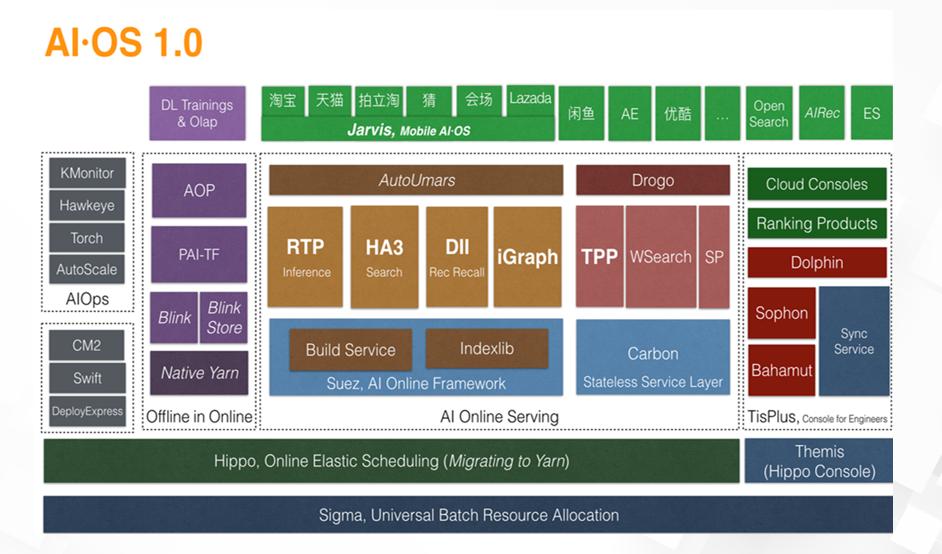 AI·OS 1.0

DL Trainings & Olap

淘宝 天猫 拍立淘 猜 会场 Lazada

Jarvis, Mobile AI-OS

闲鱼 AE 优酷 ... Open Search AIRec ES

KMonitor
Hawkeye
Torch
AutoScale
AIOps

CM2
Swift
DeployExpress

AOP
PAI-TF
Blink
Blink Store
Native Yarn
Offline in Online

AutoUmars
RTP Inference
HA3 Search
DII Rec Recall
iGraph
Build Service
Indexlib
Suez, AI Online Framework

Drogo
TPP
WSearch
SP
Carbon
Stateless Service Layer

AI Online Serving

Cloud Consoles
Ranking Products
Dolphin
Sophon
Bahamut
Sync Service
TisPlus, Console for Engineers

Hippo, Online Elastic Scheduling (Migrating to Yarn)

Themis (Hippo Console)

Sigma, Universal Batch Resource Allocation